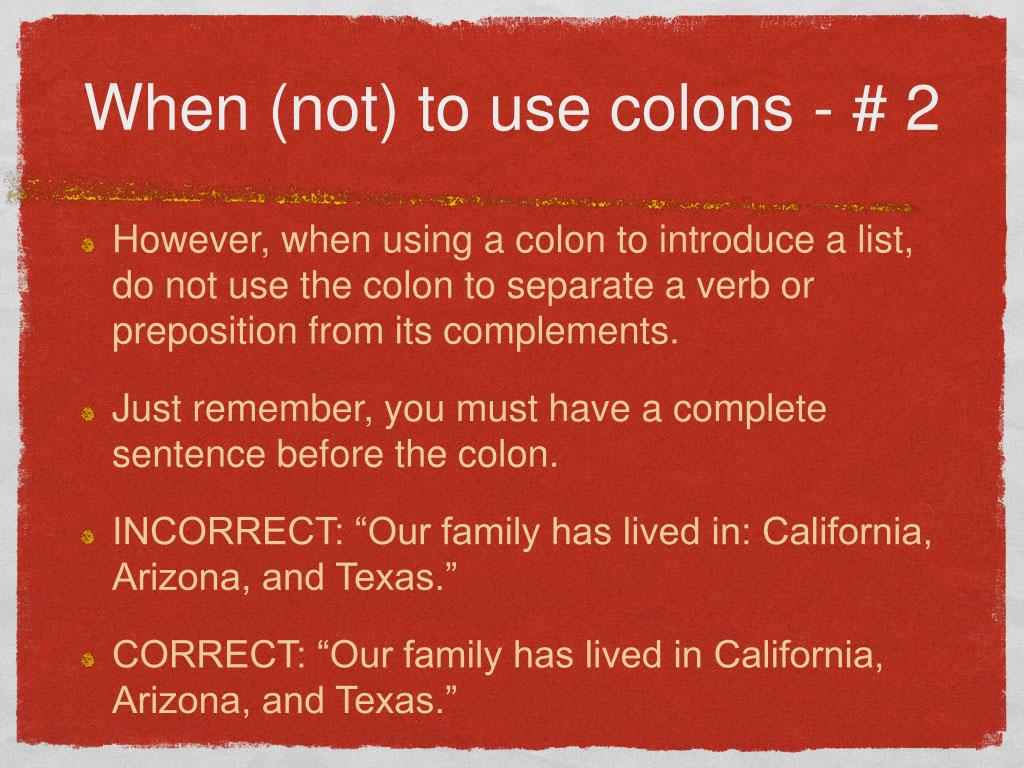 When (not) to use colons - # 2

However, when using a colon to introduce a list, do not use the colon to separate a verb or preposition from its complements.

Just remember, you must have a complete sentence before the colon.

INCORRECT: “Our family has lived in: California, Arizona, and Texas.”

CORRECT: “Our family has lived in California, Arizona, and Texas.”